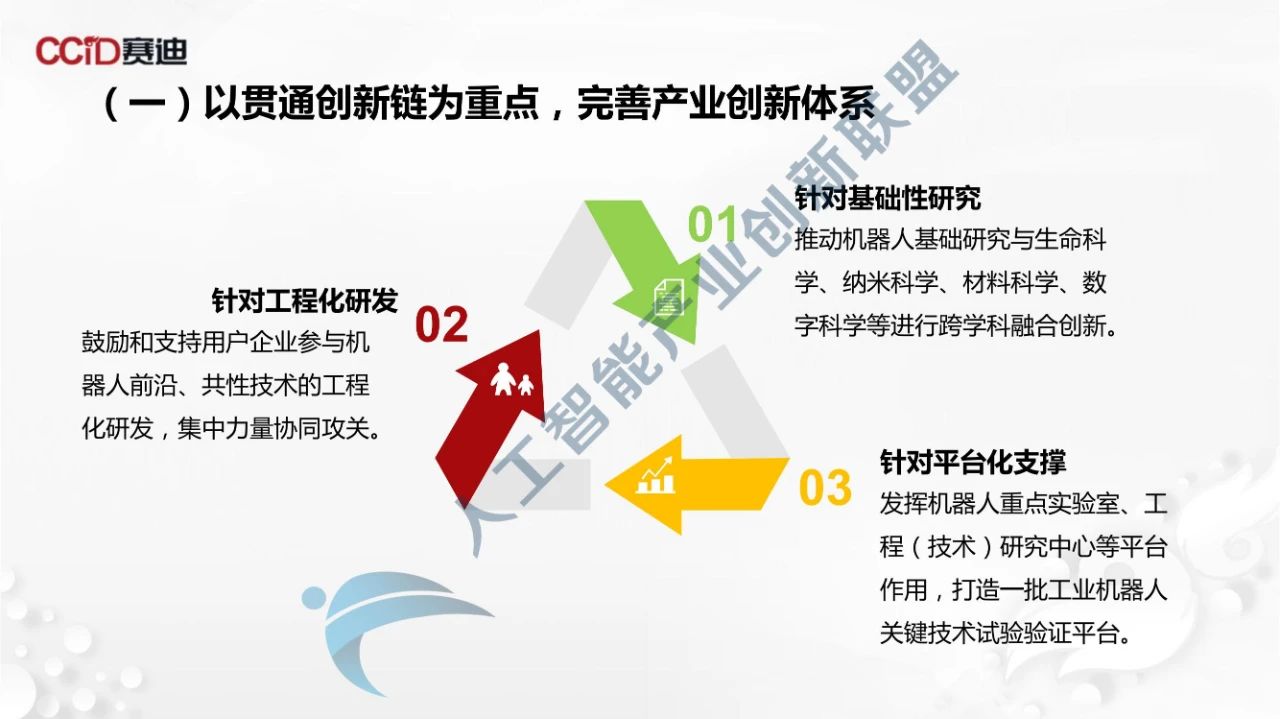 CCiD赛迪

（一）以贯通创新链为重点，完善产业创新体系

01
针对基础性研究
推动机器人基础研究与生命科学、纳米科学、材料科学、数字科学等进行跨学科融合创新。

02
针对工程化研发
鼓励和支持用户企业参与机器人前沿、共性技术的工程化研发，集中力量协同攻关。

03
针对平台化支撑
发挥机器人重点实验室、工程（技术）研究中心等平台作用，打造一批工业机器人关键技术试验验证平台。

人工智能产业创新联盟